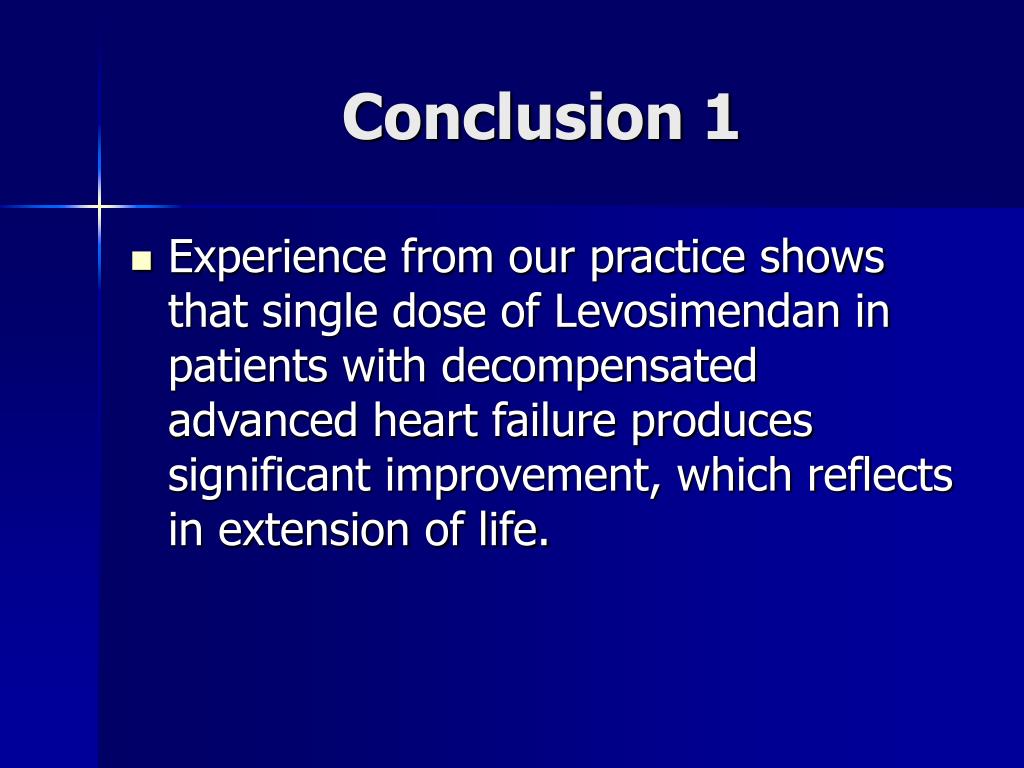 Conclusion 1

Experience from our practice shows that single dose of Levosimendan in patients with decompensated advanced heart failure produces significant improvement, which reflects in extension of life.